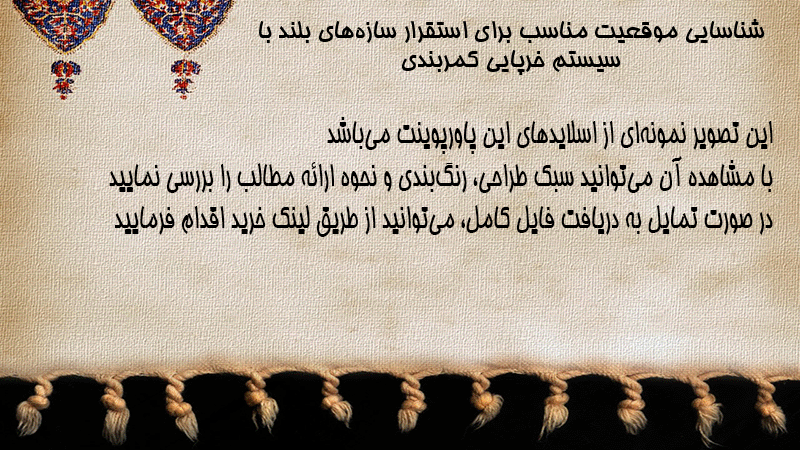 شناسایی موقعیت مناسب برای استقرار سازه‌های بلند با سیستم خرپایی کمربندی

این تصویر نمونه‌ای از اسلایدهای این پاورپوینت می‌باشد
با مشاهده آن می‌توانید سبک طراحی، رنگ‌بندی و نحوه ارائه مطالب را بررسی نمایید
در صورت تمایل به دریافت فایل کامل، می‌توانید از طریق لینک خرید اقدام فرمایید